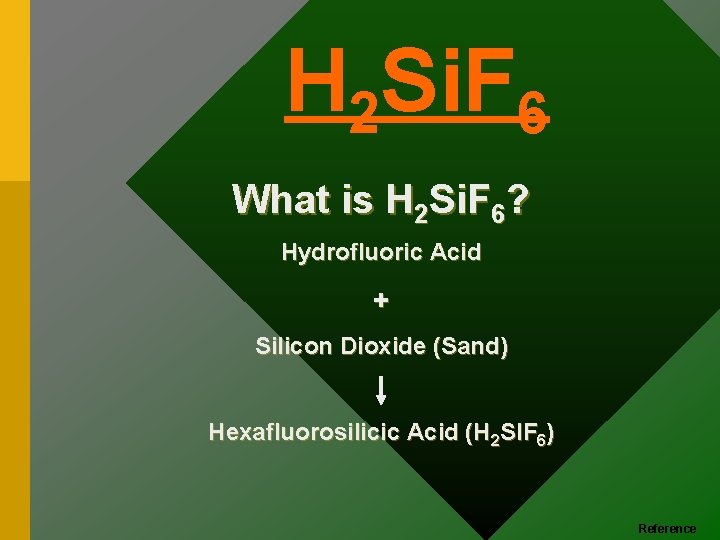 $H_2SiF_6$

What is $H_2SiF_6$?

Hydrofluoric Acid

+

Silicon Dioxide (Sand)

↓

Hexafluorosilicic Acid ($H_2SIF_6$)

Reference